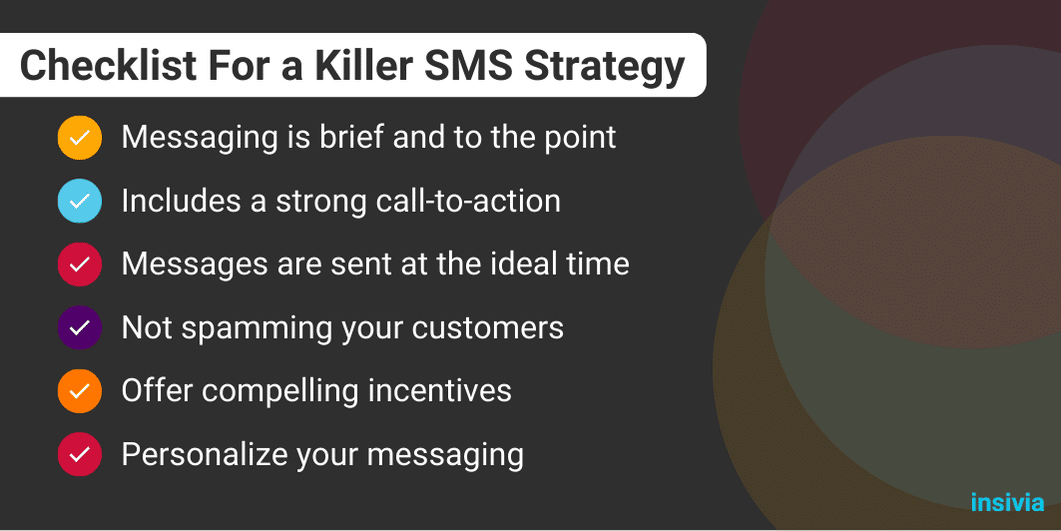 Checklist For a Killer SMS Strategy

Messaging is brief and to the point

Includes a strong call-to-action

Messages are sent at the ideal time

Not spamming your customers

Offer compelling incentives

Personalize your messaging

insivia